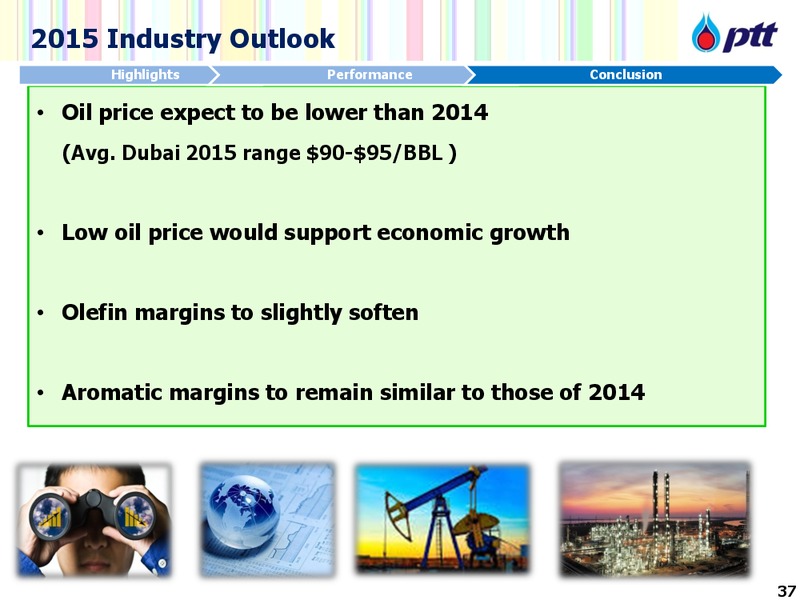 2015 Industry Outlook

ptt

Highlights

Performance

Conclusion

• Oil price expect to be lower than 2014
(Avg. Dubai 2015 range \$90-\$95/BBL )

• Low oil price would support economic growth

• Olefin margins to slightly soften

• Aromatic margins to remain similar to those of 2014

37